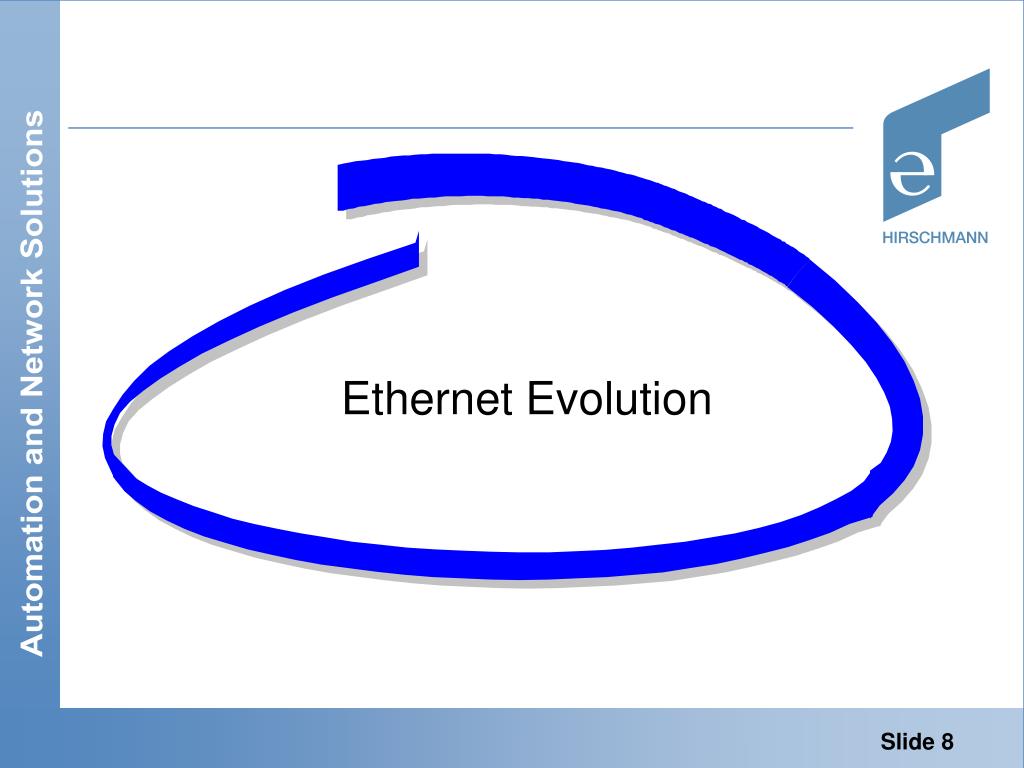 Automation and Network Solutions

HIRSCHMANN

Ethernet Evolution

Slide 8